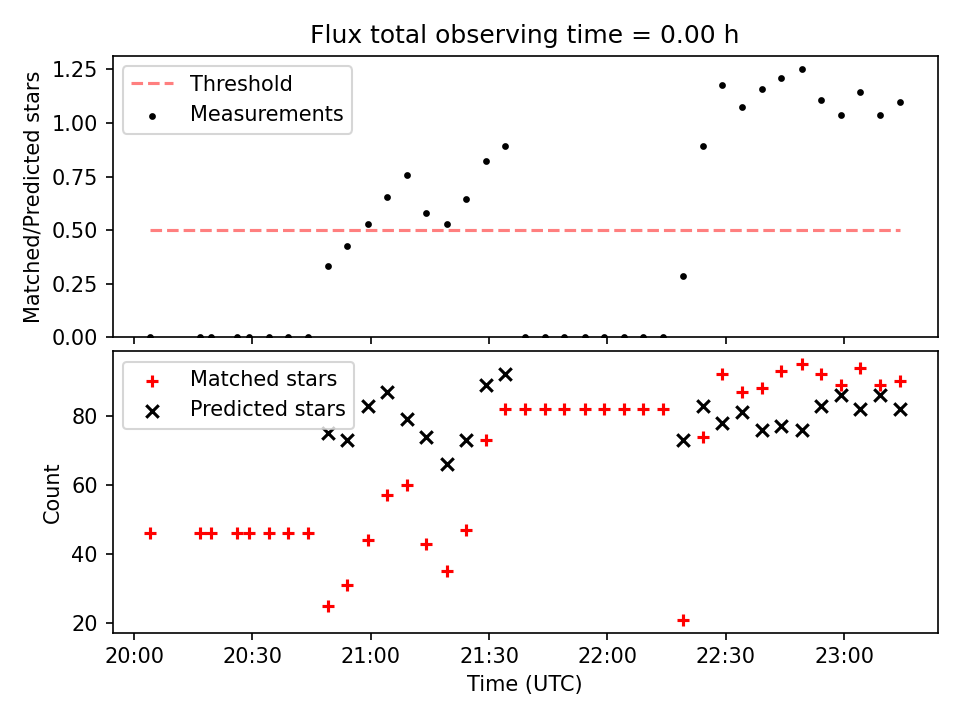 Flux total observing time = 0.00 h

Threshold
Measurements

Matched/Predicted stars

1.25
1.00
0.75
0.50
0.25
0.00

Matched stars
Predicted stars

Count

80
60
40
20

20:00
20:30
21:00
21:30
22:00
22:30
23:00

Time (UTC)